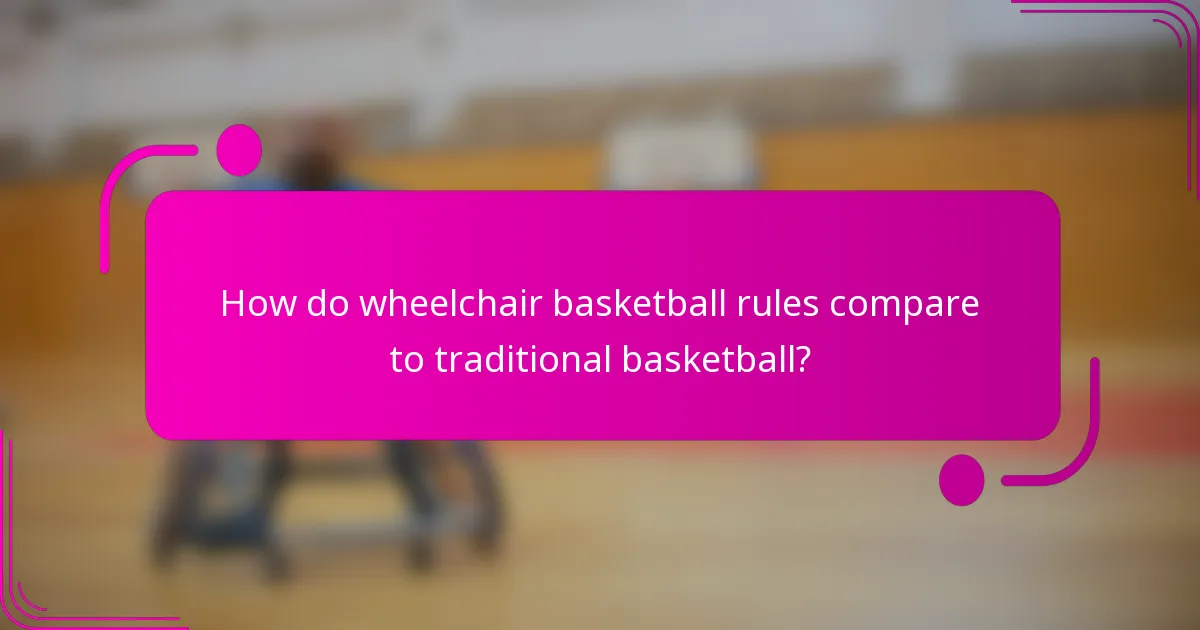 How do wheelchair basketball rules compare to traditional basketball?